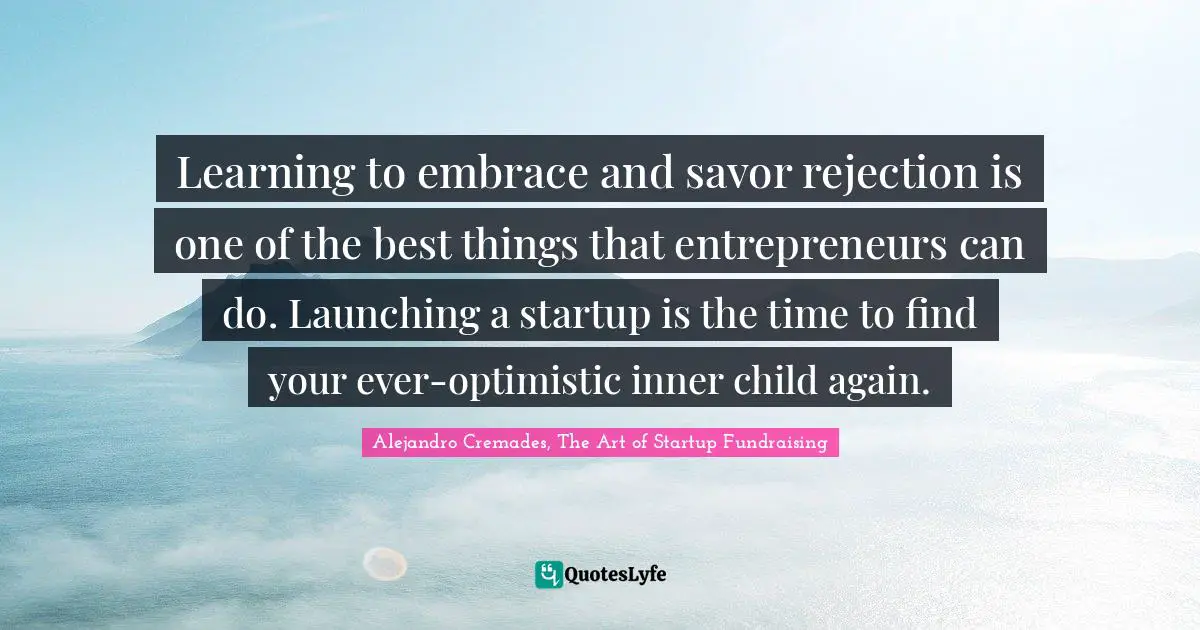 Learning to embrace and savor rejection is one of the best things that entrepreneurs can do. Launching a startup is the time to find your ever-optimistic inner child again.

Alejandro Cremades, The Art of Startup Fundraising

QuotesLyfe